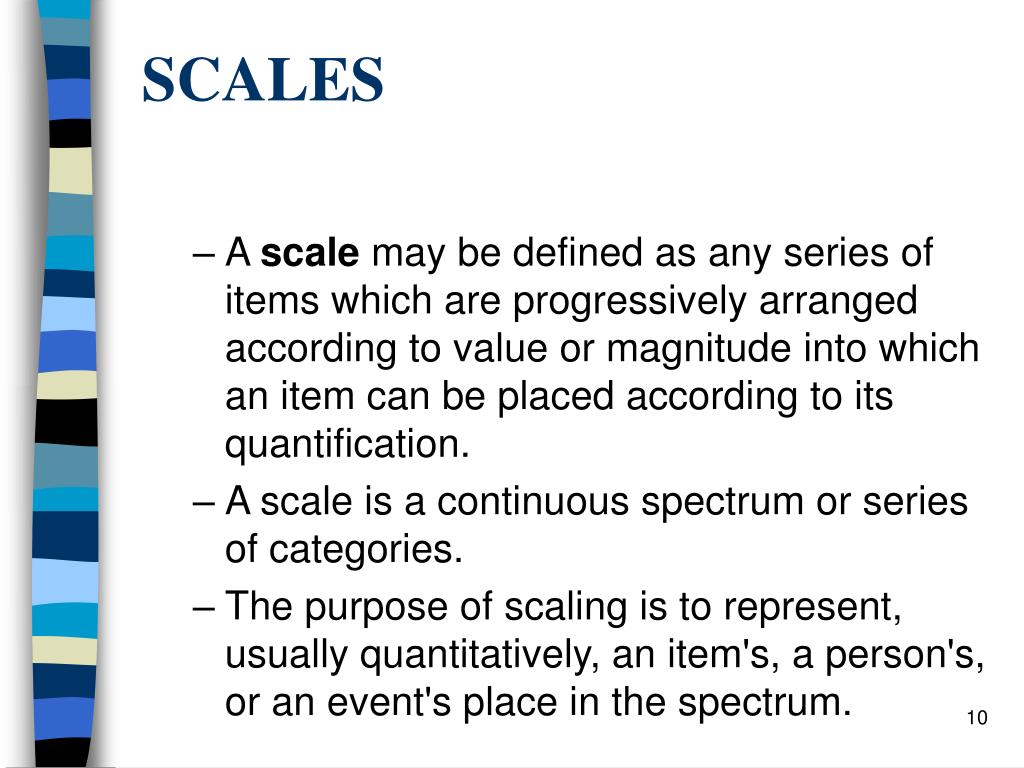 SCALES

– A scale may be defined as any series of items which are progressively arranged according to value or magnitude into which an item can be placed according to its quantification.

– A scale is a continuous spectrum or series of categories.

– The purpose of scaling is to represent, usually quantitatively, an item's, a person's, or an event's place in the spectrum.

10